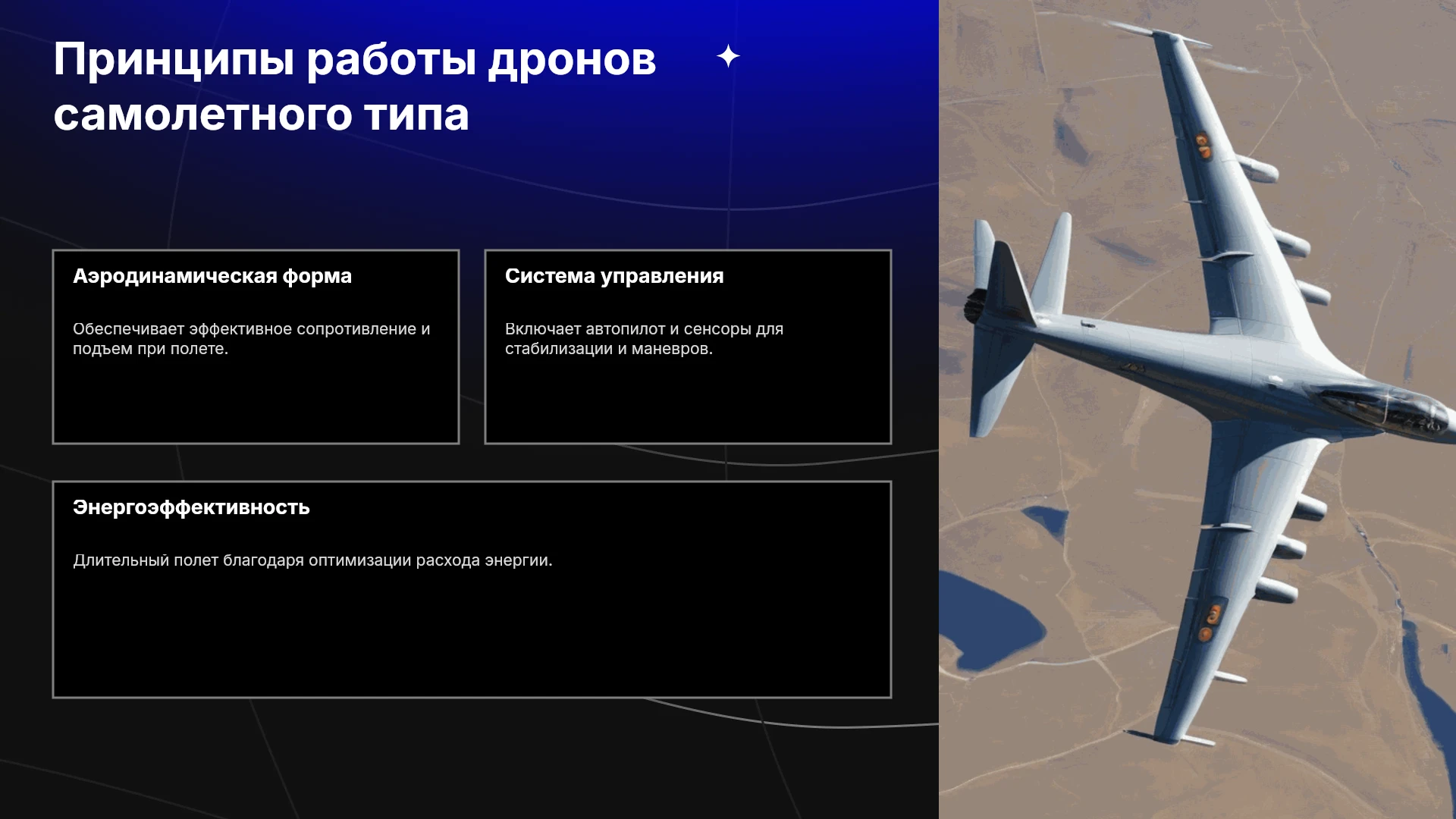 Принципы работы дронов самолетного типа

Аэродинамическая форма

Обеспечивает эффективное сопротивление и подъем при полете.

Система управления

Включает автопилот и сенсоры для стабилизации и маневров.

Энергоэффективность

Длительный полет благодаря оптимизации расхода энергии.